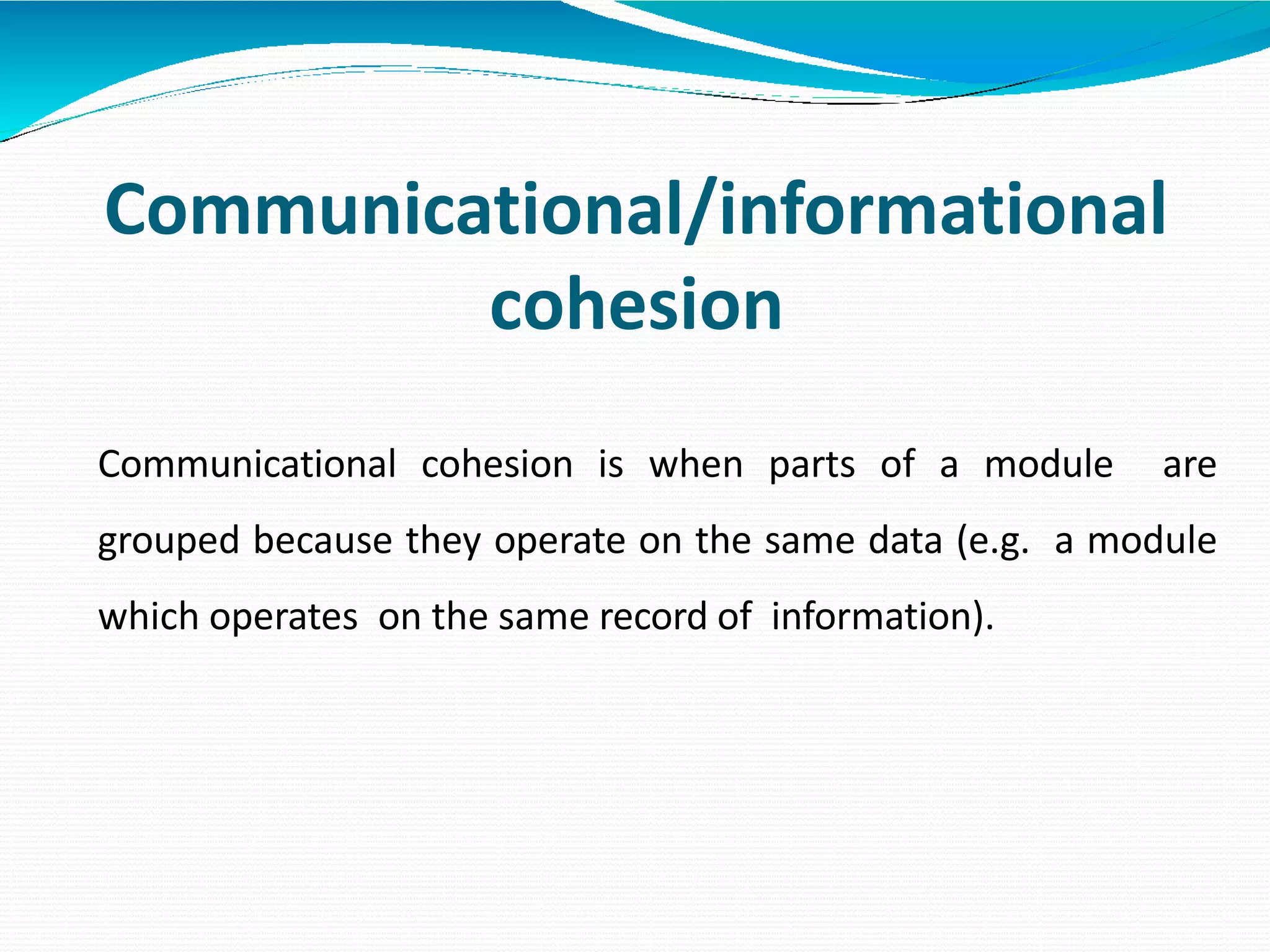 Communicational/informational cohesion

Communicational cohesion is when parts of a module are grouped because they operate on the same data (e.g. a module which operates on the same record of information).